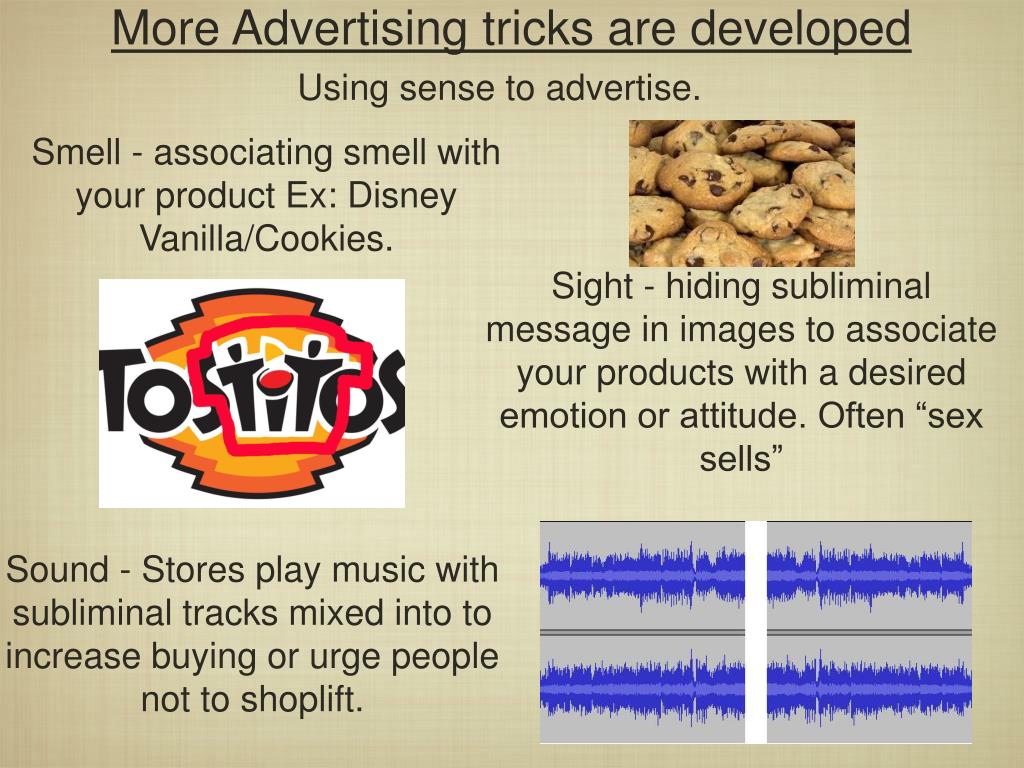 More Advertising tricks are developed

Using sense to advertise.

Smell - associating smell with your product Ex: Disney Vanilla/Cookies.

TOSTITOS

Sight - hiding subliminal message in images to associate your products with a desired emotion or attitude. Often “sex sells”

Sound - Stores play music with subliminal tracks mixed into to increase buying or urge people not to shoplift.